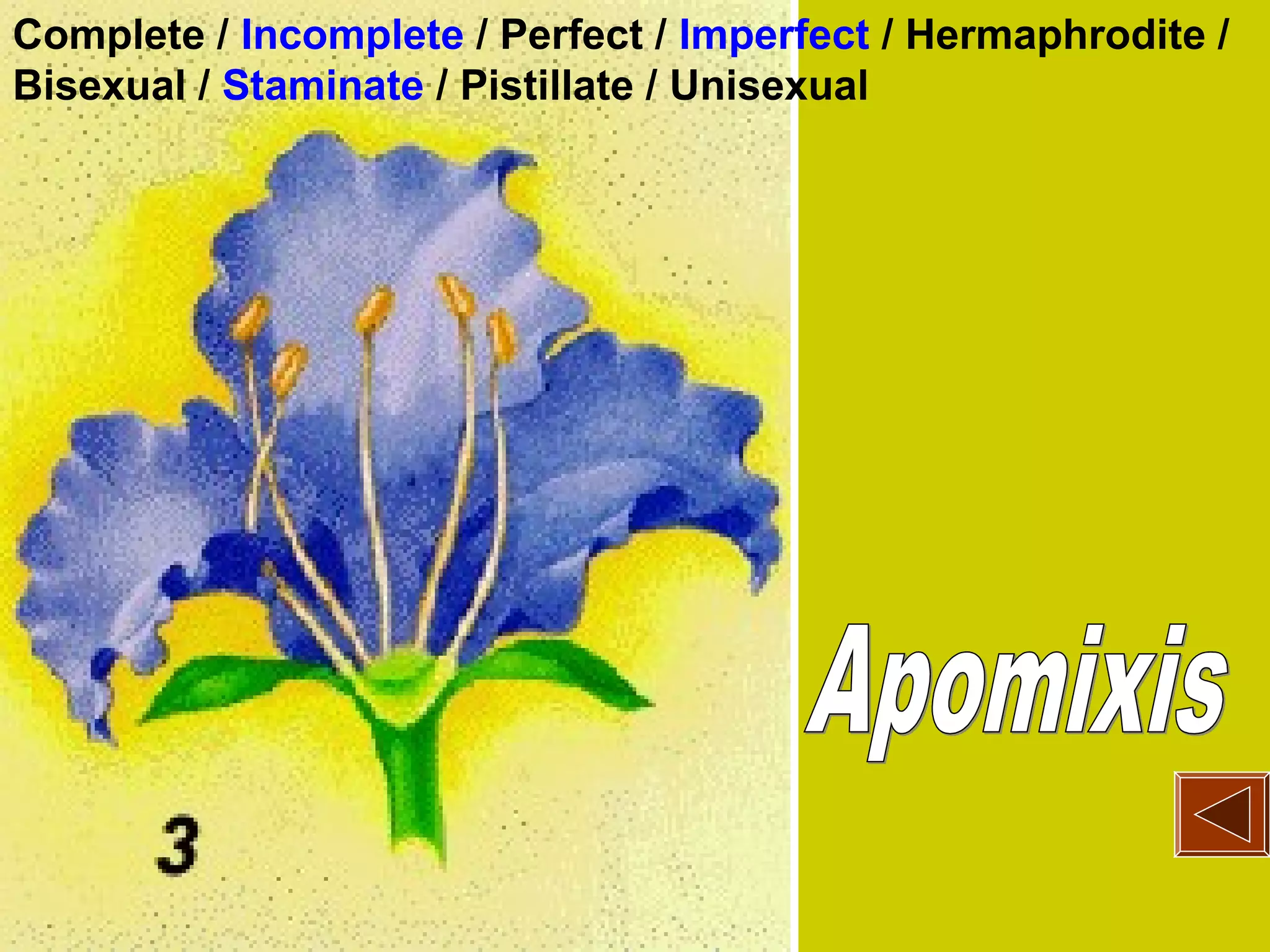 Complete / Incomplete / Perfect / Imperfect / Hermaphrodite / Bisexual / Staminate / Pistillate / Unisexual

3

Apomixis